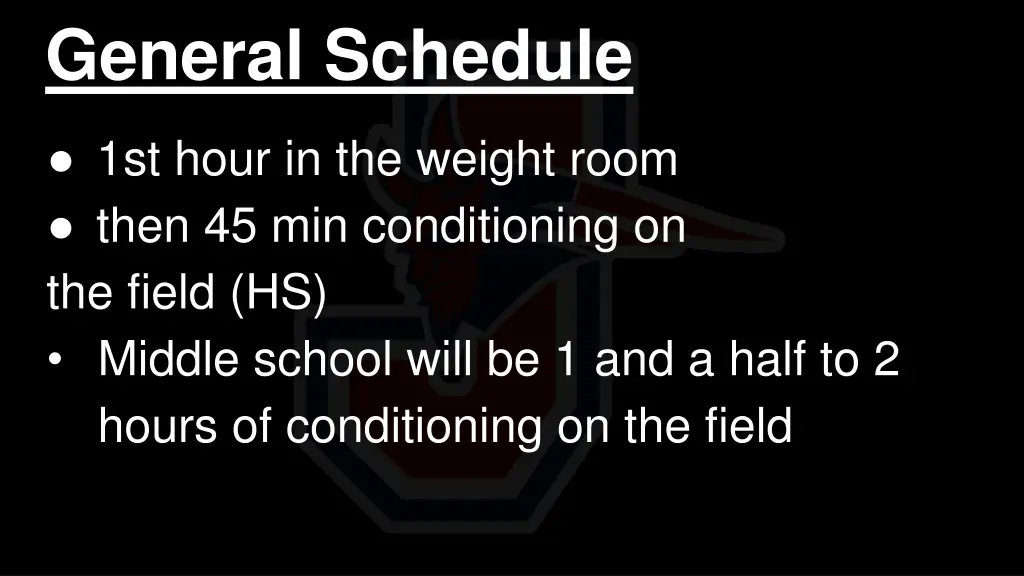 General Schedule

● 1st hour in the weight room
● then 45 min conditioning on the field (HS)
• Middle school will be 1 and a half to 2 hours of conditioning on the field